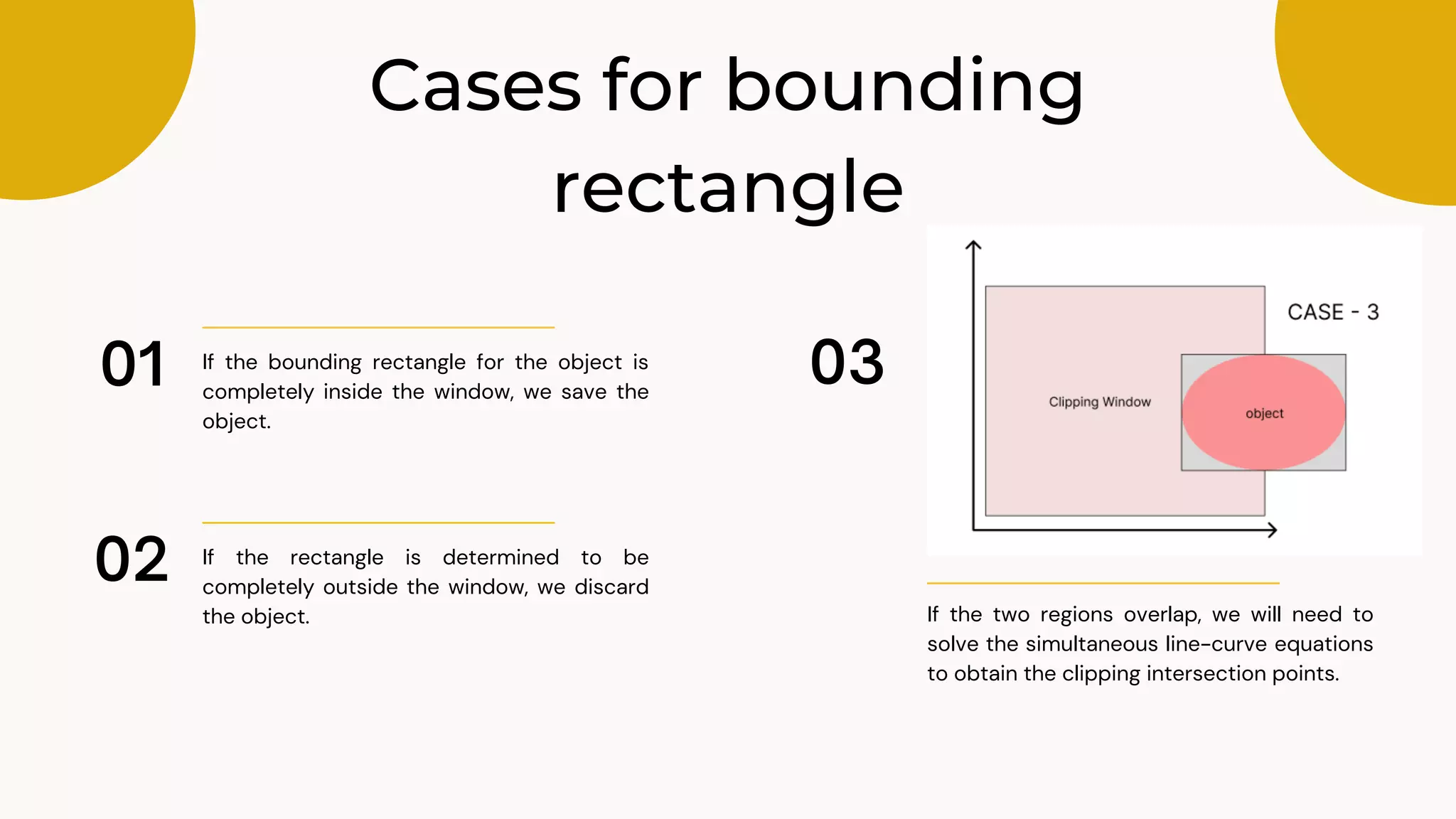 Cases for bounding rectangle

01

If the bounding rectangle for the object is completely inside the window, we save the object.

02

If the rectangle is determined to be completely outside the window, we discard the object.

03

CASE - 3

Clipping Window

object

If the two regions overlap, we will need to solve the simultaneous line-curve equations to obtain the clipping intersection points.